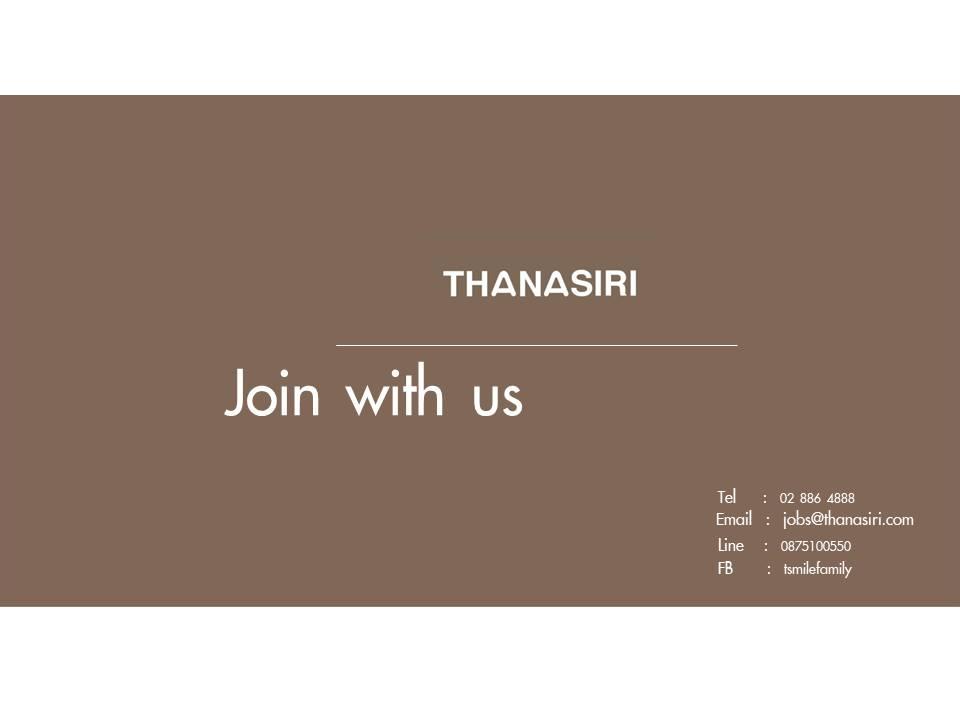 THANASIRI

Join with us

Tel : 02 886 4888
Email : jobs@thanasiri.com
Line : 0875100550
FB : tsmilefamily